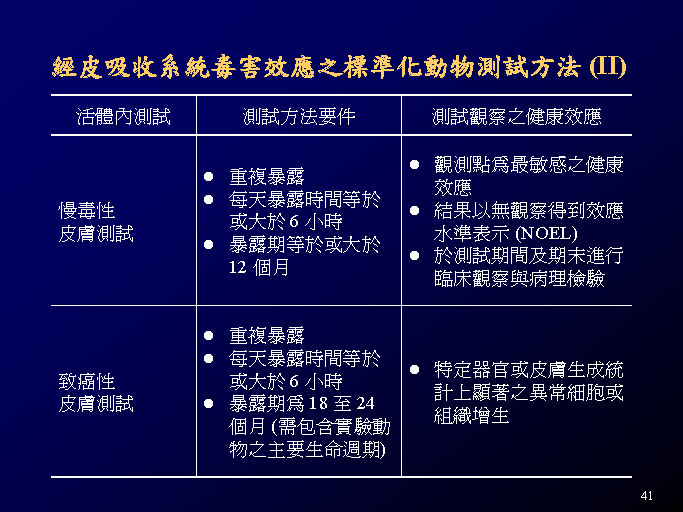 經皮吸收系統毒害效應之標準化動物測試方法 (II)

| 活體內測試 | 測試方法要件 | 測試觀察之健康效應 |
|---|---|---|
| 慢毒性 皮膚測試 | ● 重複暴露 ● 每天暴露時間等於或大於 6 小時 ● 暴露期等於或大於 12 個月 | ● 觀測點爲最敏感之健康效應 ● 結果以無觀察得到效應水準表示 (NOEL) ● 於測試期間及期末進行臨床觀察與病理檢驗 |
| 致癌性 皮膚測試 | ● 重複暴露 ● 每天暴露時間等於或大於 6 小時 ● 暴露期爲 18 至 24 個月 (需包含實驗動物之主要生命週期) | ● 特定器官或皮膚生成統計上顯著之異常細胞或組織增生 |

41